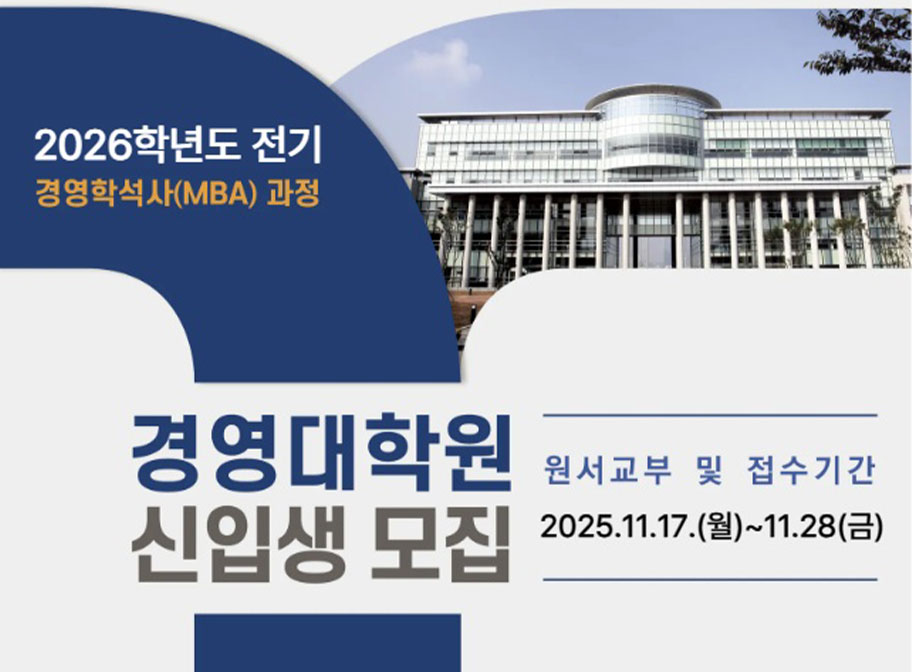 2026학년도 전기
경영학석사(MBA) 과정

경영대학원
신입생 모집

원서교부 및 접수기간
2025.11.17.(월)~11.28(금)